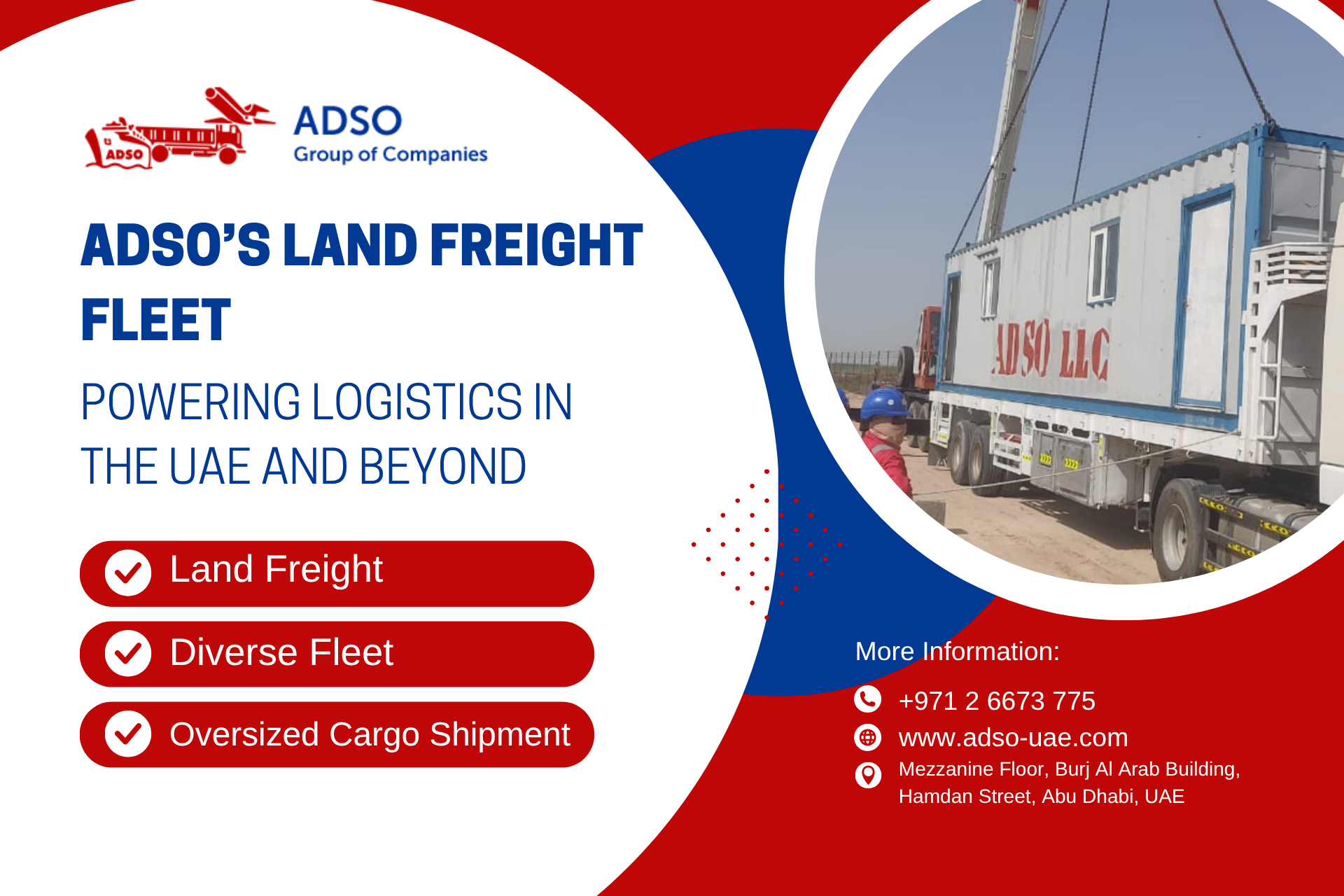 ADSO

ADSO
Group of Companies

ADSO'S LAND FREIGHT FLEET

POWERING LOGISTICS IN THE UAE AND BEYOND

Land Freight

Diverse Fleet

Oversized Cargo Shipment

ADSO LLC

More Information:

+971 2 6673 775

www.adso-uae.com

Mezzanine Floor, Burj Al Arab Building, Hamdan Street, Abu Dhabi, UAE